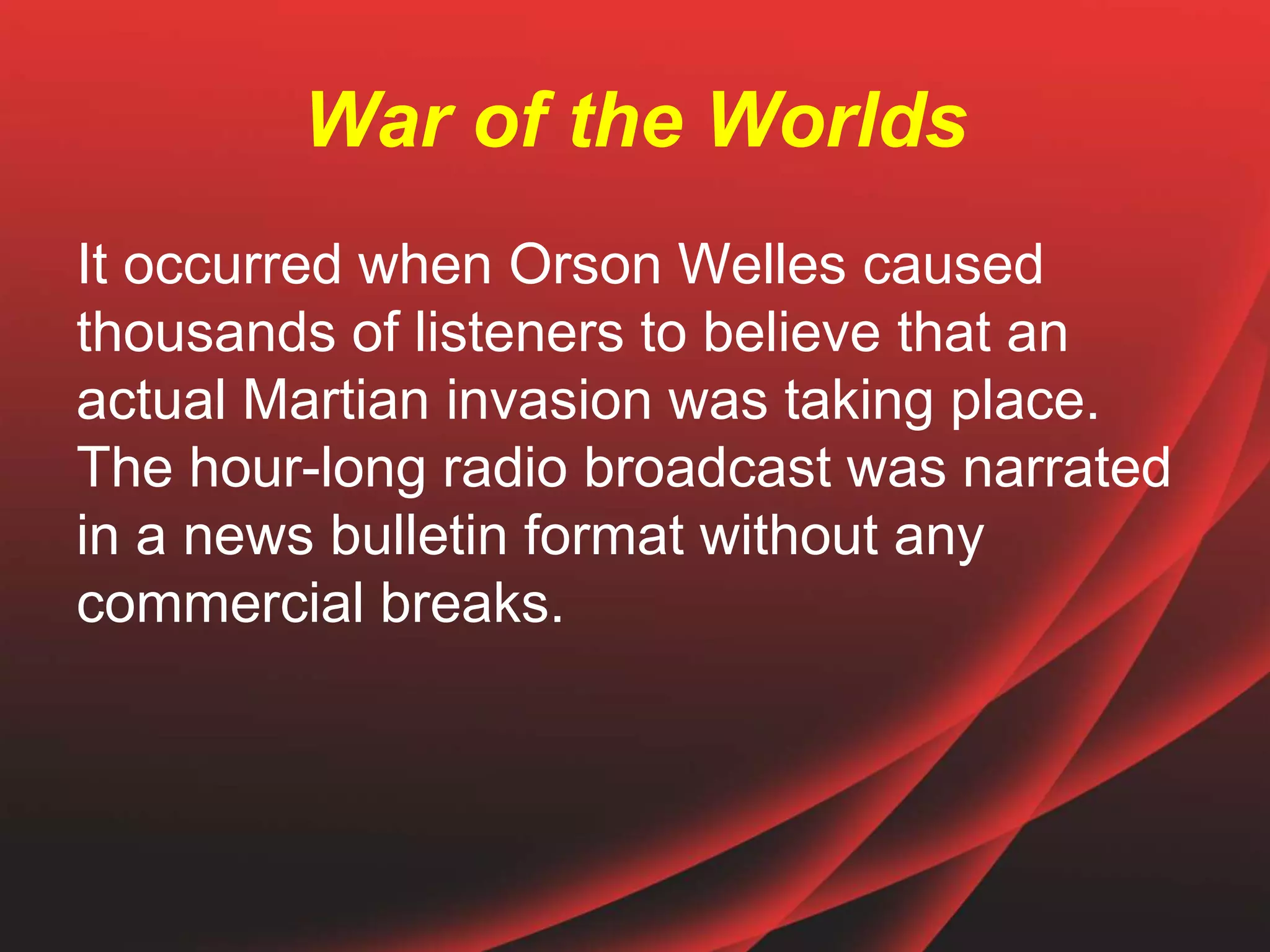 War of the Worlds

It occurred when Orson Welles caused thousands of listeners to believe that an actual Martian invasion was taking place. The hour-long radio broadcast was narrated in a news bulletin format without any commercial breaks.